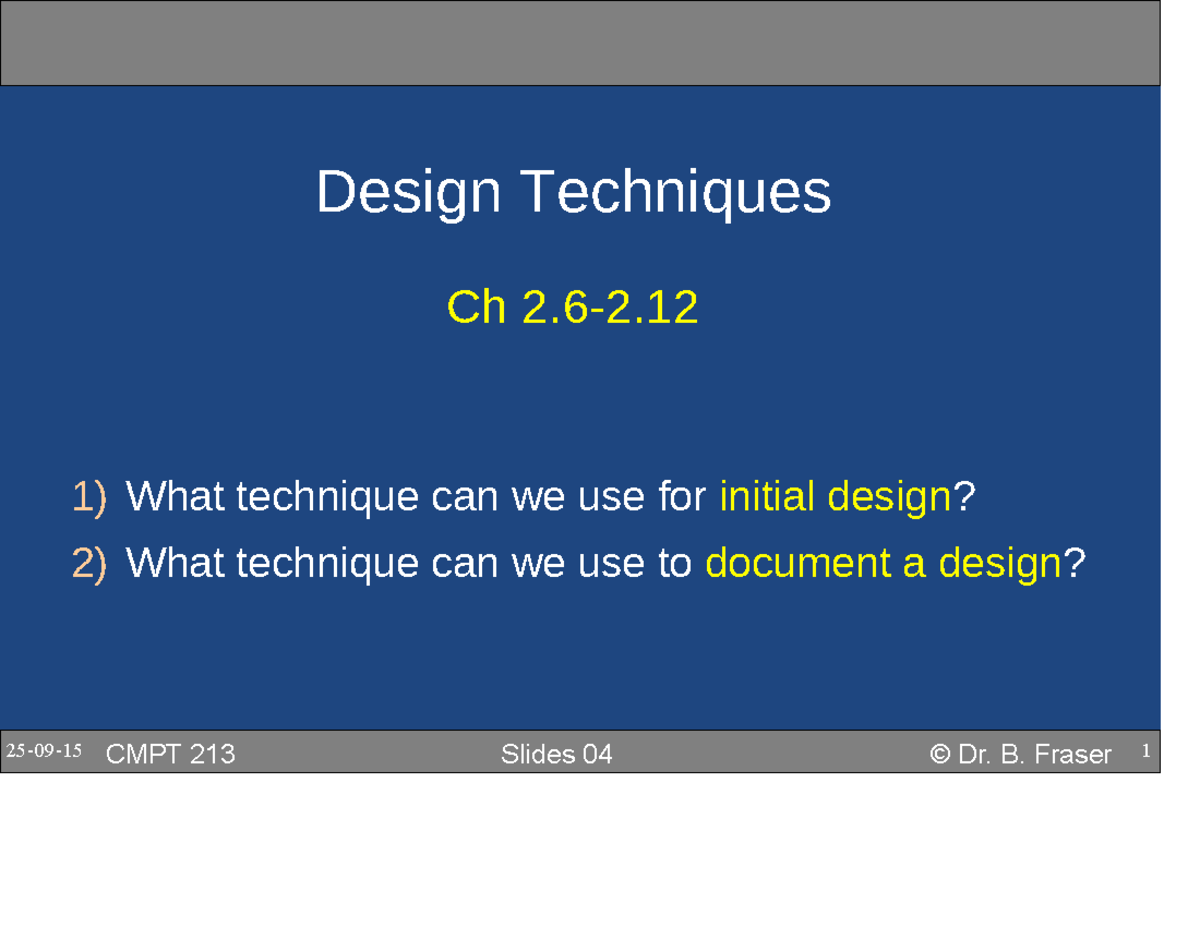 Design Techniques

Ch 2.6-2.12

1) What technique can we use for initial design?
2) What technique can we use to document a design?

25-09-15 CMPT 213 Slides 04 © Dr. B. Fraser 1